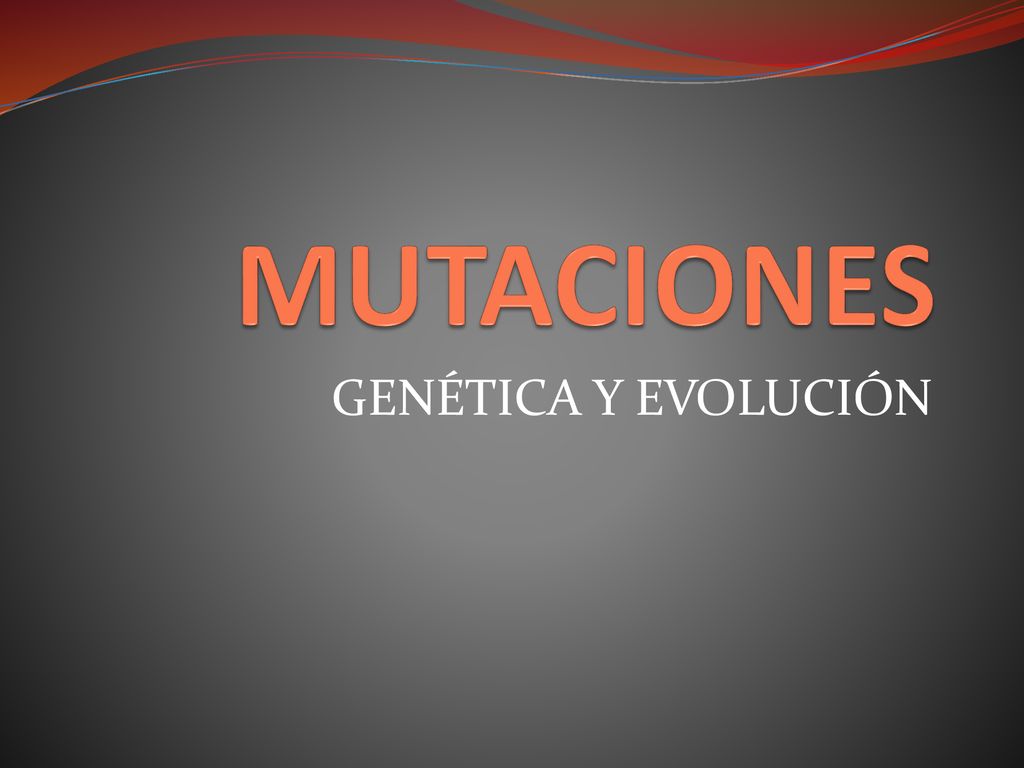 MUTACIONES

GENÉTICA Y EVOLUCIÓN